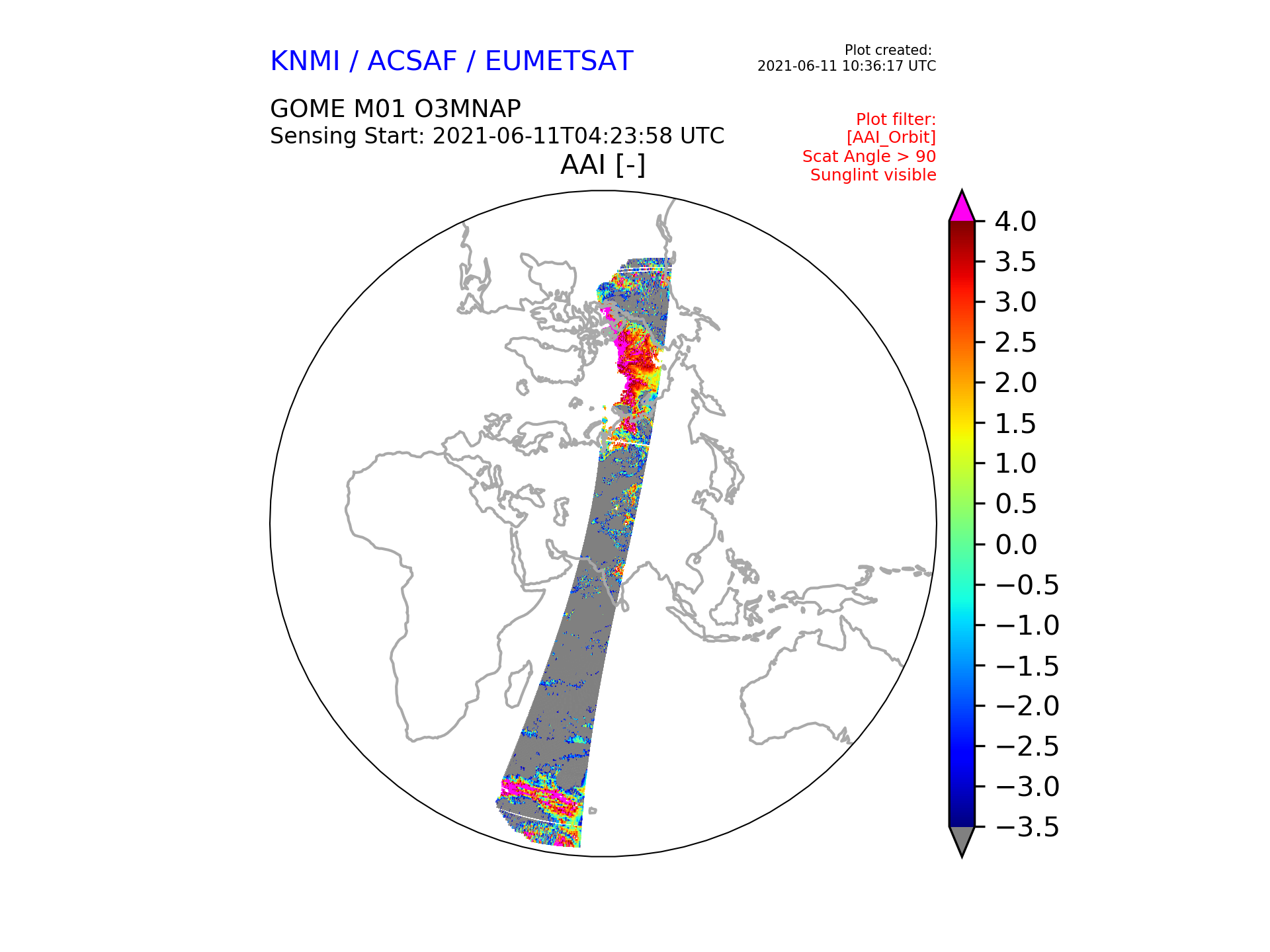 KNMI / ACSAF / EUMETSAT

Plot created:
2021-06-11 10:36:17 UTC

GOME M01 O3MNAP
Sensing Start: 2021-06-11T04:23:58 UTC

Plot filter:
[AAI_Orbit]
Scat Angle > 90
Sunglint visible

AAI [-]

4.0
3.5
3.0
2.5
2.0
1.5
1.0
0.5
0.0
−0.5
−1.0
−1.5
−2.0
−2.5
−3.0
−3.5